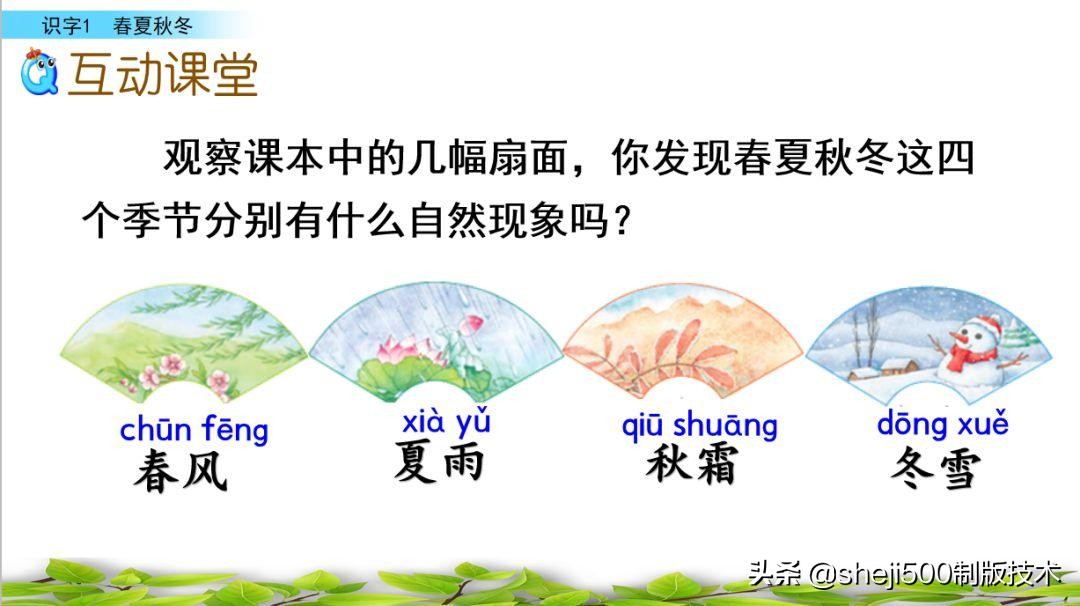 识字1 春夏秋冬

互动课堂

观察课本中的几幅扇面，你发现春夏秋冬这四个季节分别有什么自然现象吗？

chūn fēng
春风

xià yǔ
夏雨

qiū shuāng
秋霜

dōng xuě
冬雪

头条 @sheji500制版技术